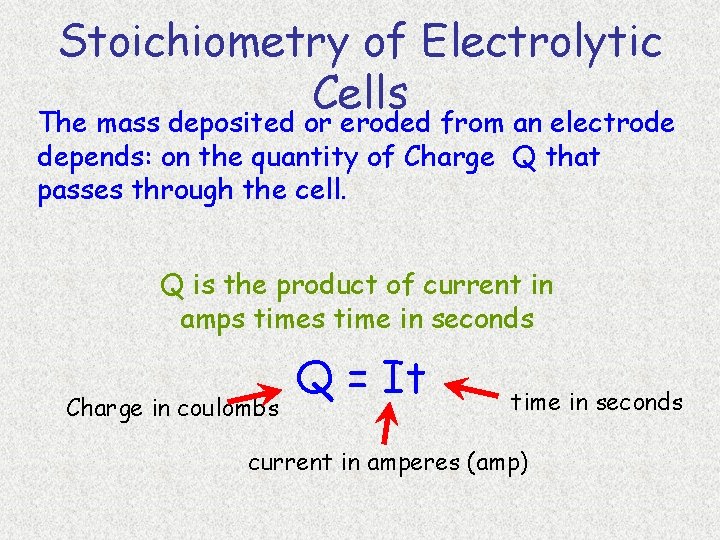 Stoichiometry of Electrolytic Cells

The mass deposited or eroded from an electrode depends: on the quantity of Charge Q that passes through the cell.

Q is the product of current in amps times time in seconds

$Q = It$

Charge in coulombs

time in seconds

current in amperes (amp)